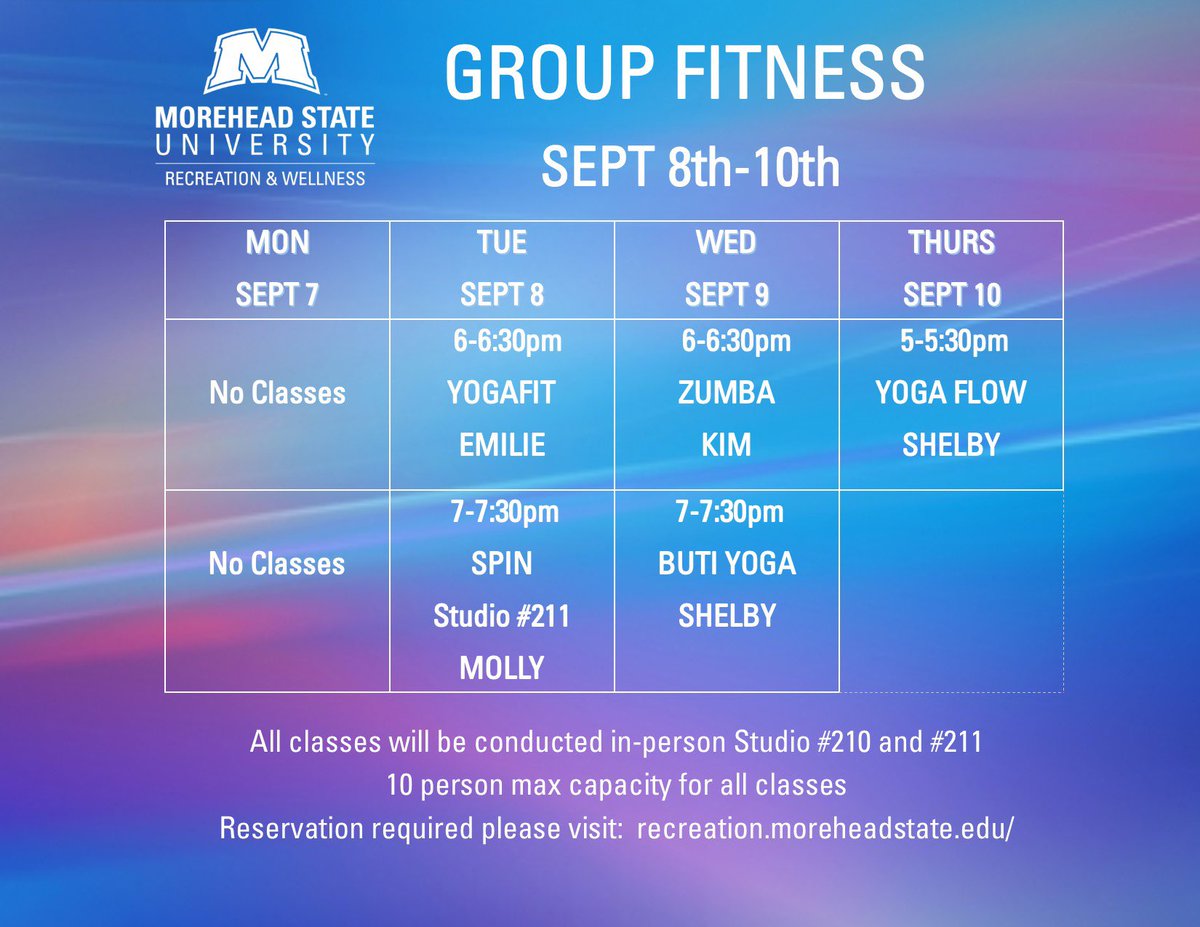 M
MOREHEAD STATE
UNIVERSITY
RECREATION & WELLNESS

GROUP FITNESS

SEPT 8th-10th

| MON SEPT 7 | TUE SEPT 8 | WED SEPT 9 | THURS SEPT 10 |
|---|---|---|---|
| No Classes | 6-6:30pm YOGAFIT EMILIE | 6-6:30pm ZUMBA KIM | 5-5:30pm YOGA FLOW SHELBY |
| No Classes | 7-7:30pm SPIN Studio #211 MOLLY | 7-7:30pm BUTI YOGA SHELBY | |

All classes will be conducted in-person Studio #210 and #211
10 person max capacity for all classes
Reservation required please visit: recreation.moreheadstate.edu/